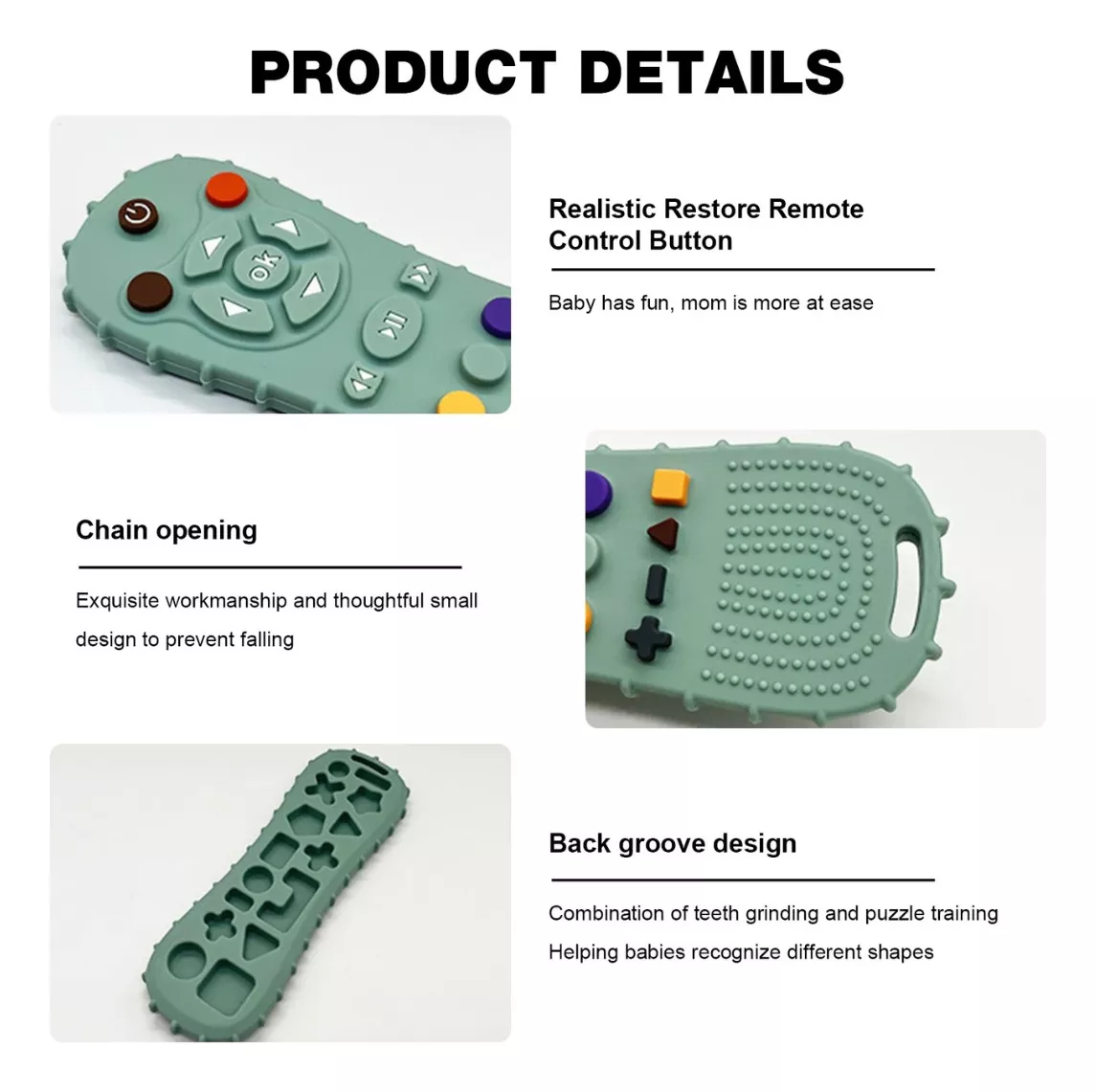 PRODUCT DETAILS

ok

Realistic Restore Remote Control Button

Baby has fun, mom is more at ease

Chain opening

Exquisite workmanship and thoughtful small design to prevent falling

Back groove design

Combination of teeth grinding and puzzle training
Helping babies recognize different shapes